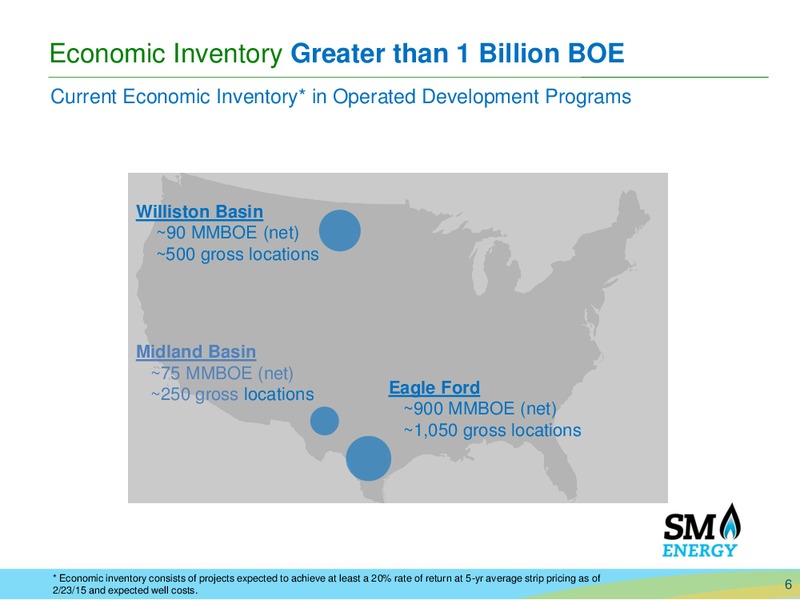 Economic Inventory Greater than 1 Billion BOE

Current Economic Inventory* in Operated Development Programs

Williston Basin
~90 MMBOE (net)
~500 gross locations

Midland Basin
~75 MMBOE (net)
~250 gross locations

Eagle Ford
~900 MMBOE (net)
~1,050 gross locations

SM ENERGY

* Economic inventory consists of projects expected to achieve at least a 20% rate of return at 5-yr average strip pricing as of 2/23/15 and expected well costs.

6